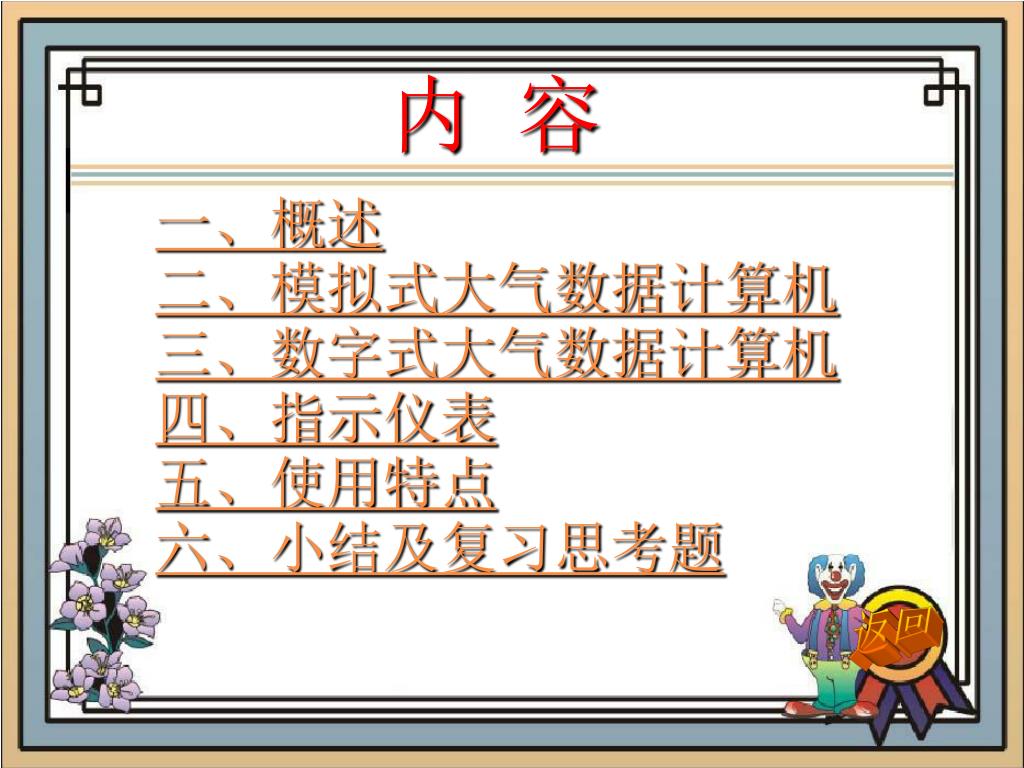 内 容

一、概述
二、模拟式大气数据计算机
三、数字式大气数据计算机
四、指示仪表
五、使用特点
六、小结及复习思考题

返回